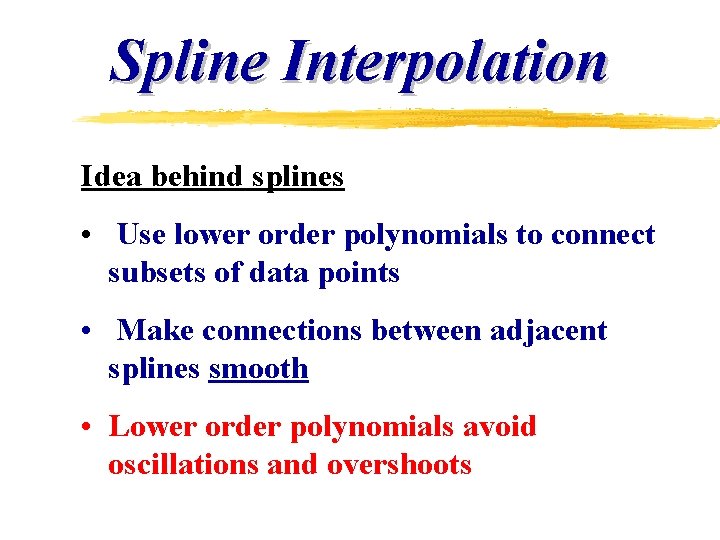 Spline Interpolation

Idea behind splines

• Use lower order polynomials to connect subsets of data points

• Make connections between adjacent splines smooth

• Lower order polynomials avoid oscillations and overshoots